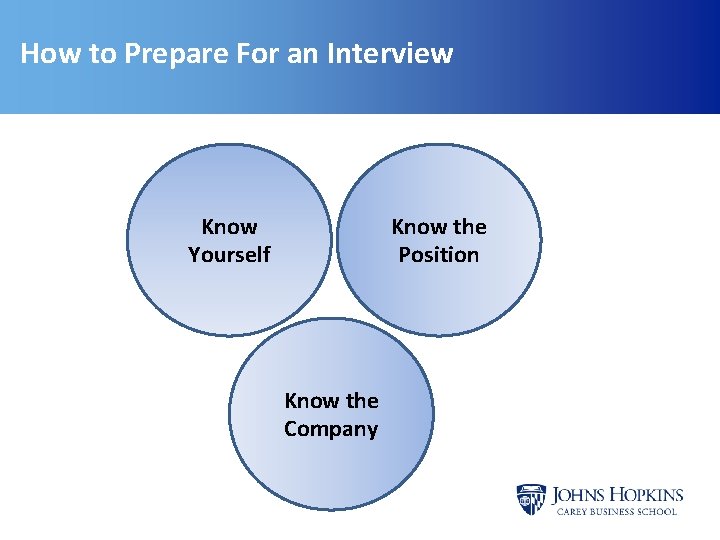 How to Prepare For an Interview

Know Yourself

Know the Position

Know the Company

JOHNS HOPKINS
CAREY BUSINESS SCHOOL